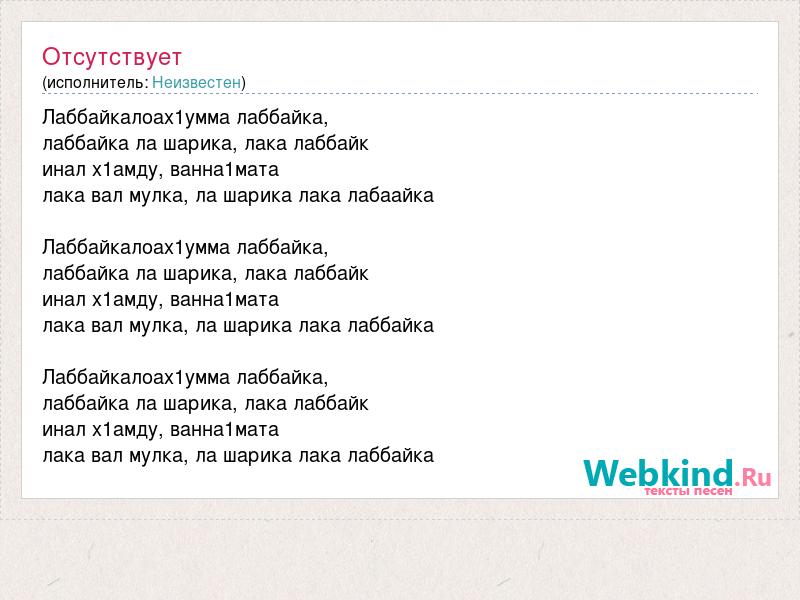 Отсутствует
(исполнитель: Неизвестен)

Лаббайкалоах1умма лаббайка,
лаббайка ла шарика, лака лаббайк
инал х1амду, ванна1мата
лака вал мулка, ла шарика лака лабаайка

Лаббайкалоах1умма лаббайка,
лаббайка ла шарика, лака лаббайк
инал х1амду, ванна1мата
лака вал мулка, ла шарика лака лаббайка

Лаббайкалоах1умма лаббайка,
лаббайка ла шарика, лака лаббайк
инал х1амду, ванна1мата
лака вал мулка, ла шарика лака лаббайка

Webkind.Ru
тексты песен